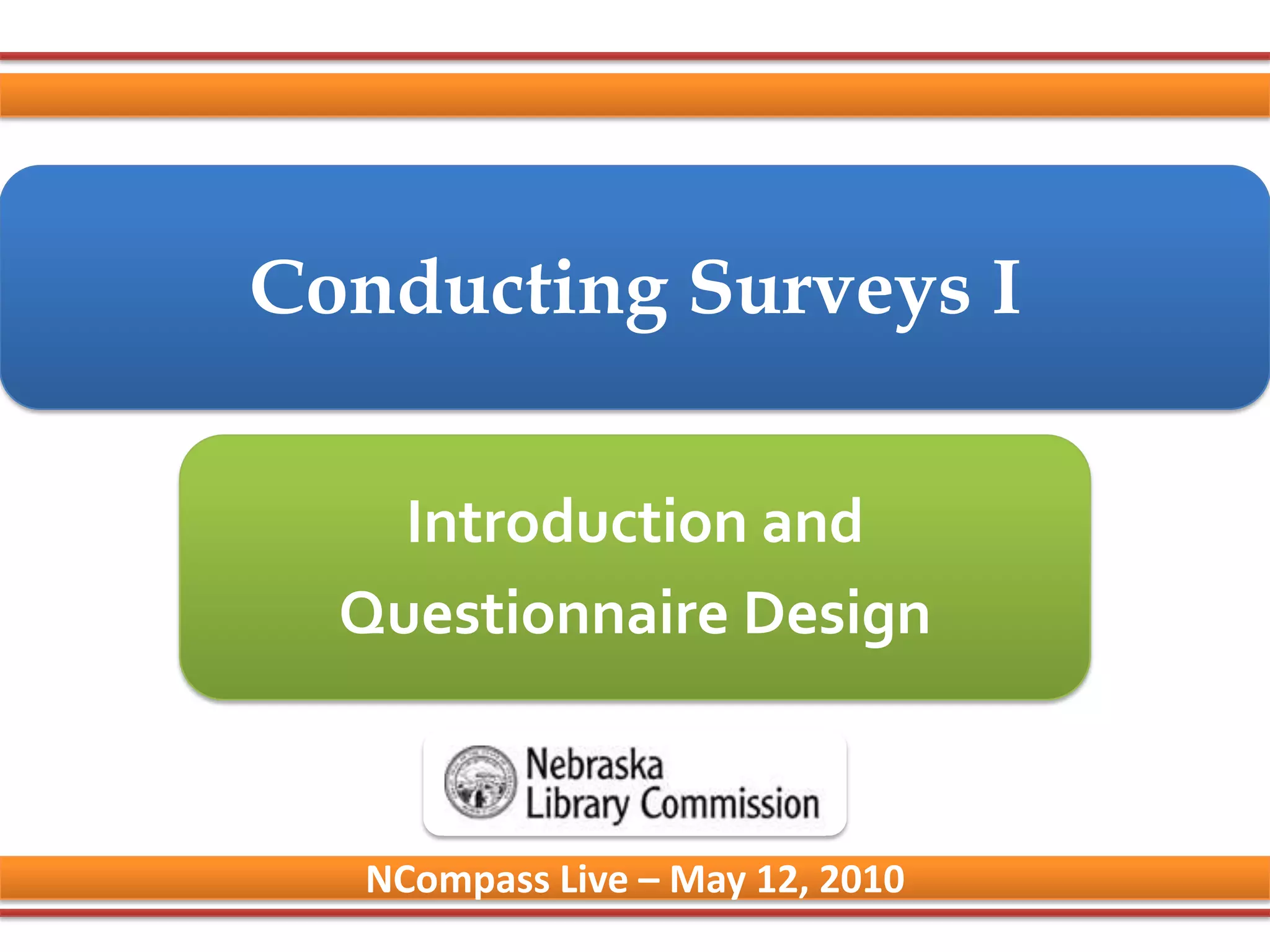 Conducting Surveys I

Introduction and Questionnaire Design

Nebraska Library Commission

NCompass Live – May 12, 2010